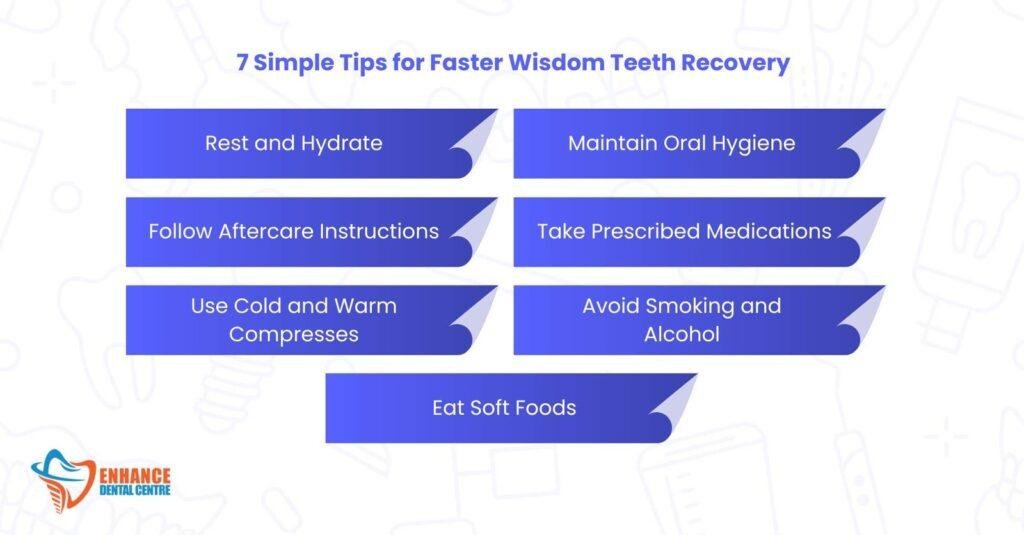 7 Simple Tips for Faster Wisdom Teeth Recovery

Rest and Hydrate

Maintain Oral Hygiene

Follow Aftercare Instructions

Take Prescribed Medications

Use Cold and Warm Compresses

Avoid Smoking and Alcohol

Eat Soft Foods

ENHANCE DENTAL CENTRE